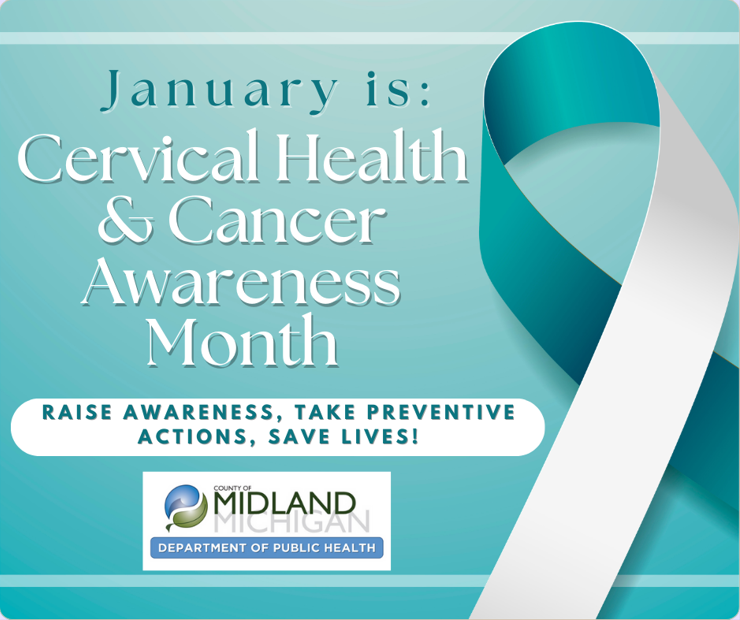 January is:
Cervical Health & Cancer Awareness Month

RAISE AWARENESS, TAKE PREVENTIVE ACTIONS, SAVE LIVES!

COUNTY OF
MIDLAND
MICHIGAN
DEPARTMENT OF PUBLIC HEALTH